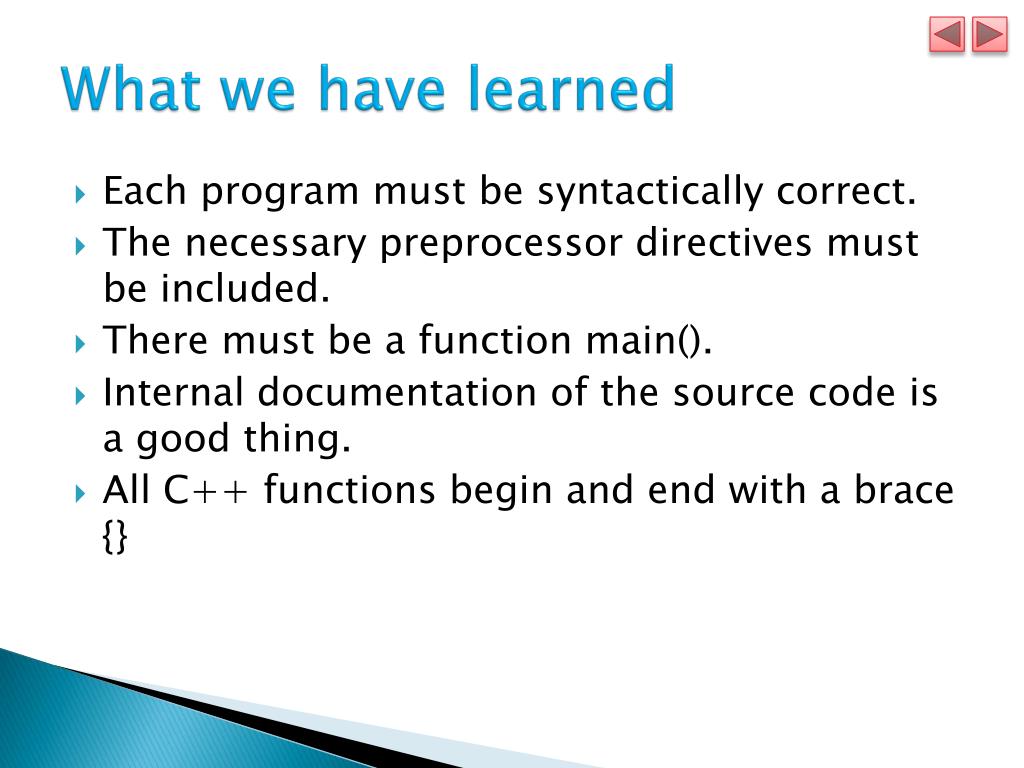 What we have learned

Each program must be syntactically correct.

The necessary preprocessor directives must be included.

There must be a function main().

Internal documentation of the source code is a good thing.

All C++ functions begin and end with a brace {}